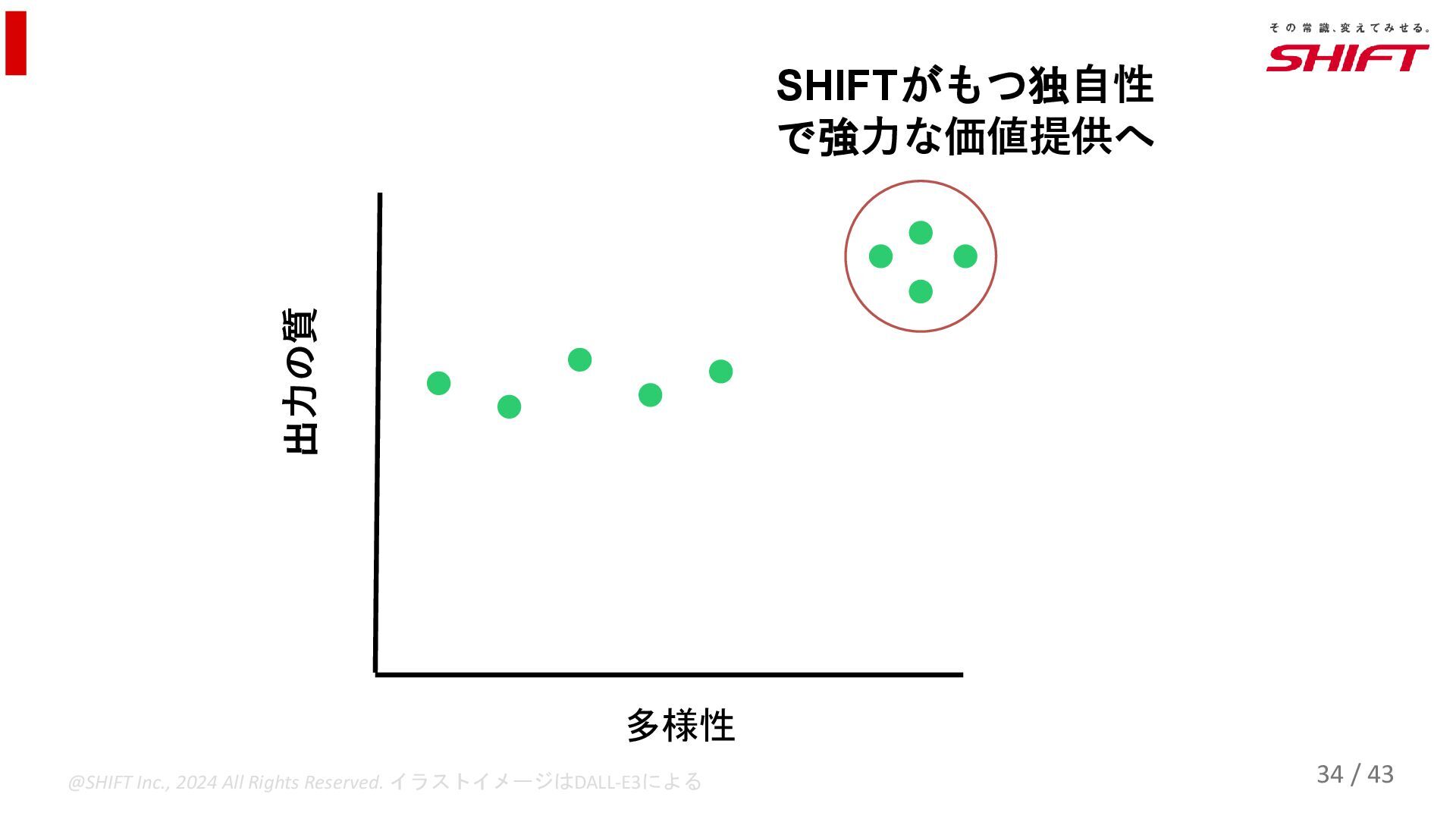 その常識、変えてみせる。
SHIFT

SHIFTがもつ独自性で強力な価値提供へ

出力の質

多様性

@SHIFT Inc., 2024 All Rights Reserved. イラストイメージはDALL-E3による

34 / 43